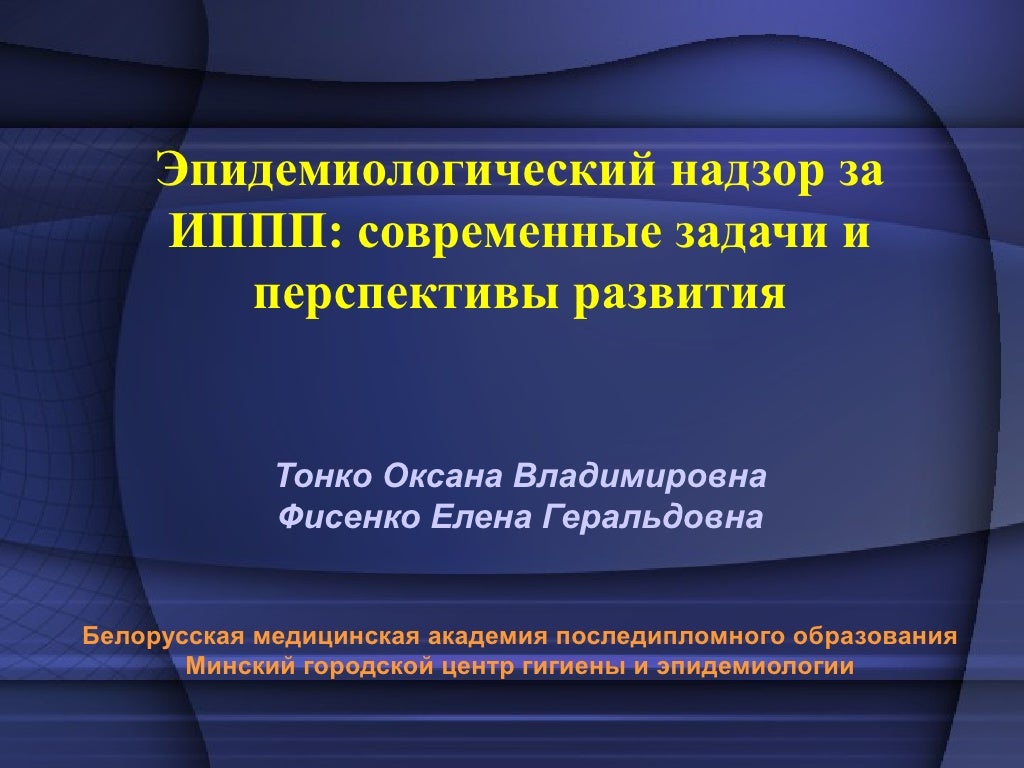 Эпидемиологический надзор за ИППП: современные задачи и перспективы развития

Тонко Оксана Владимировна
Фисенко Елена Геральдовна

Белорусская медицинская академия последипломного образования
Минский городской центр гигиены и эпидемиологии